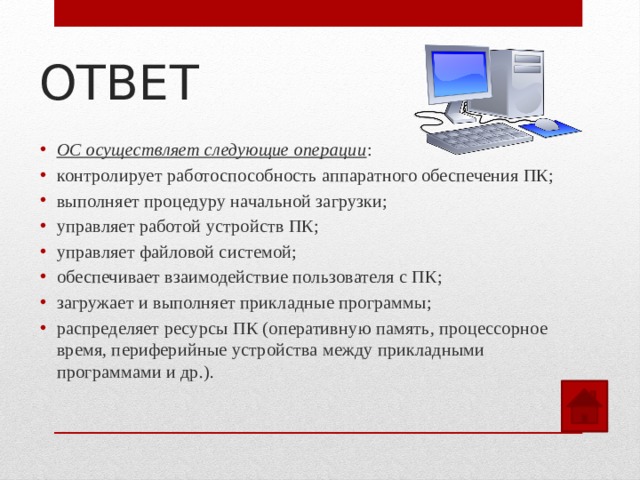 ОТВЕТ

• ОС осуществляет следующие операции:
• контролирует работоспособность аппаратного обеспечения ПК;
• выполняет процедуру начальной загрузки;
• управляет работой устройств ПК;
• управляет файловой системой;
• обеспечивает взаимодействие пользователя с ПК;
• загружает и выполняет прикладные программы;
• распределяет ресурсы ПК (оперативную память, процессорное время, периферийные устройства между прикладными программами и др.).